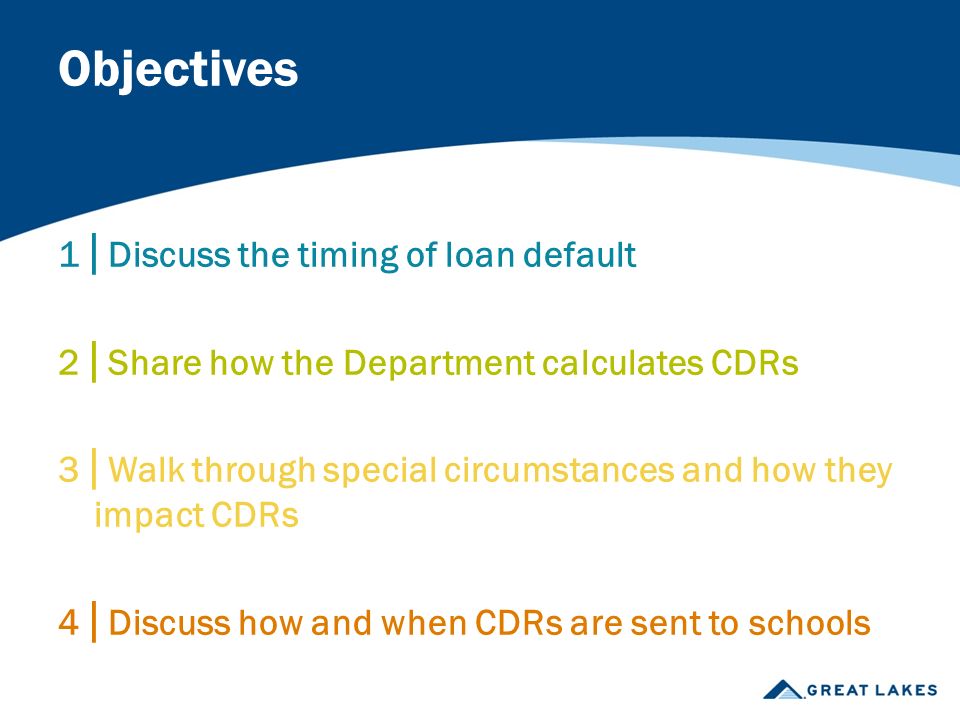 Objectives

1 | Discuss the timing of loan default

2 | Share how the Department calculates CDRs

3 | Walk through special circumstances and how they impact CDRs

4 | Discuss how and when CDRs are sent to schools

GREAT LAKES